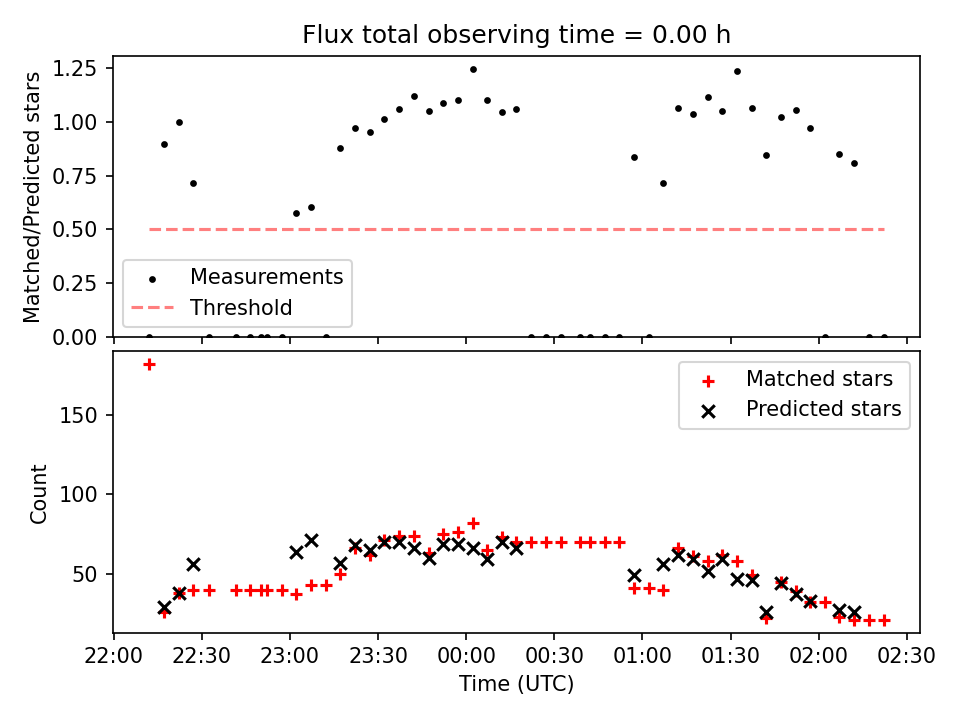 Flux total observing time = 0.00 h

Matched/Predicted stars

1.25
1.00
0.75
0.50
0.25
0.00

Measurements
Threshold

Count

150
100
50

Matched stars
Predicted stars

22:00 22:30 23:00 23:30 00:00 00:30 01:00 01:30 02:00 02:30

Time (UTC)